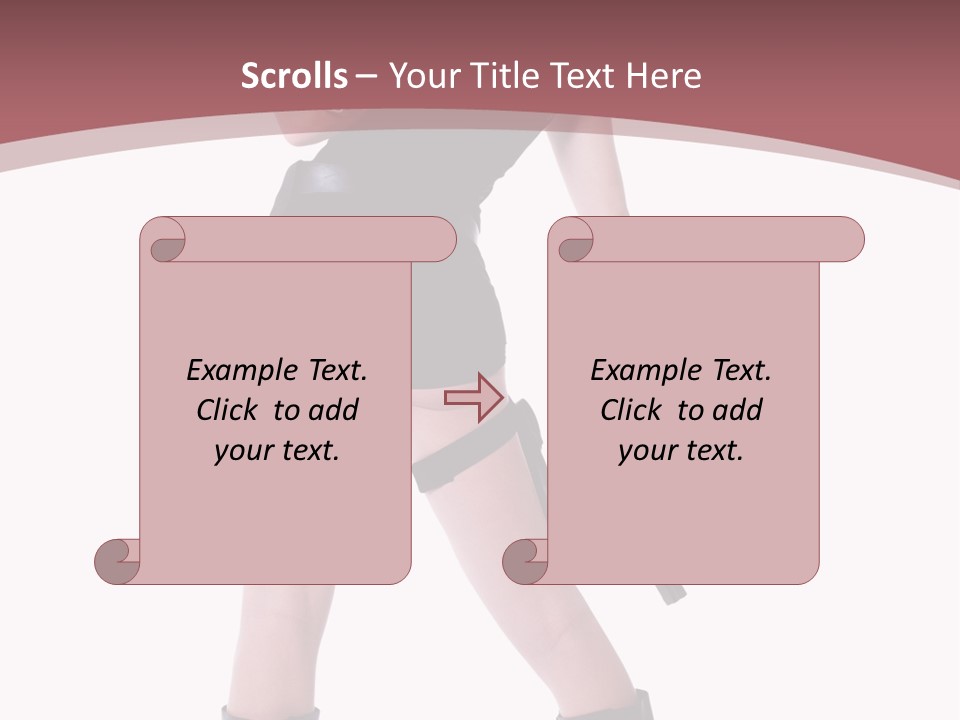 Scrolls – Your Title Text Here

Example Text. Click to add your text.

Example Text. Click to add your text.